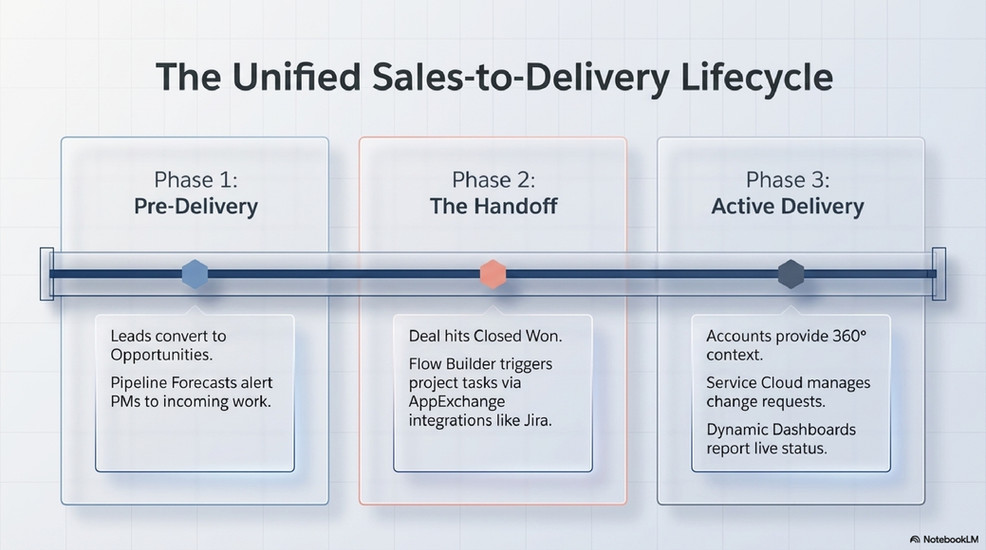 The Unified Sales-to-Delivery Lifecycle

Phase 1:
Pre-Delivery

Leads convert to Opportunities.

Pipeline Forecasts alert PMs to incoming work.

Phase 2:
The Handoff

Deal hits Closed Won.

Flow Builder triggers project tasks via AppExchange integrations like Jira.

Phase 3:
Active Delivery

Accounts provide 360° context.

Service Cloud manages change requests.

Dynamic Dashboards report live status.

NotebookLM